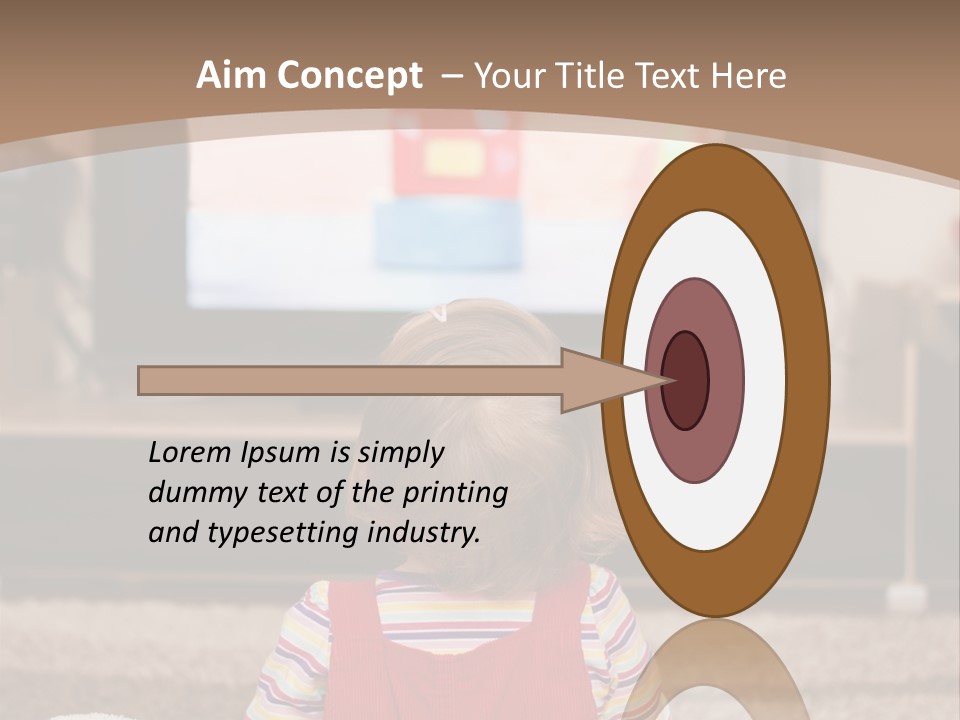 Aim Concept – Your Title Text Here

Lorem Ipsum is simply dummy text of the printing and typesetting industry.